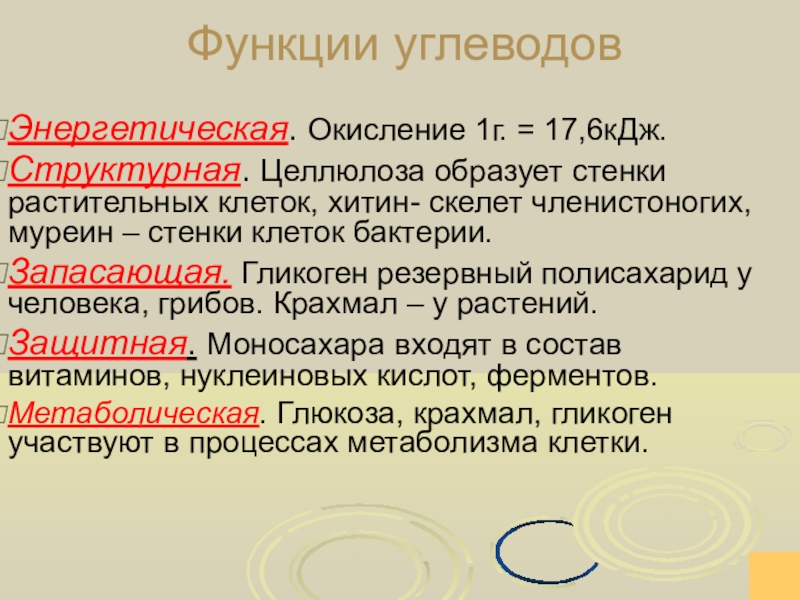 Функции углеводов

Энергетическая. Окисление 1г. = 17,6кДж.

Структурная. Целлюлоза образует стенки растительных клеток, хитин- скелет членистоногих, муреин – стенки клеток бактерии.

Запасающая. Гликоген резервный полисахарид у человека, грибов. Крахмал – у растений.

Защитная. Моносахара входят в состав витаминов, нуклеиновых кислот, ферментов.

Метаболическая. Глюкоза, крахмал, гликоген участвуют в процессах метаболизма клетки.